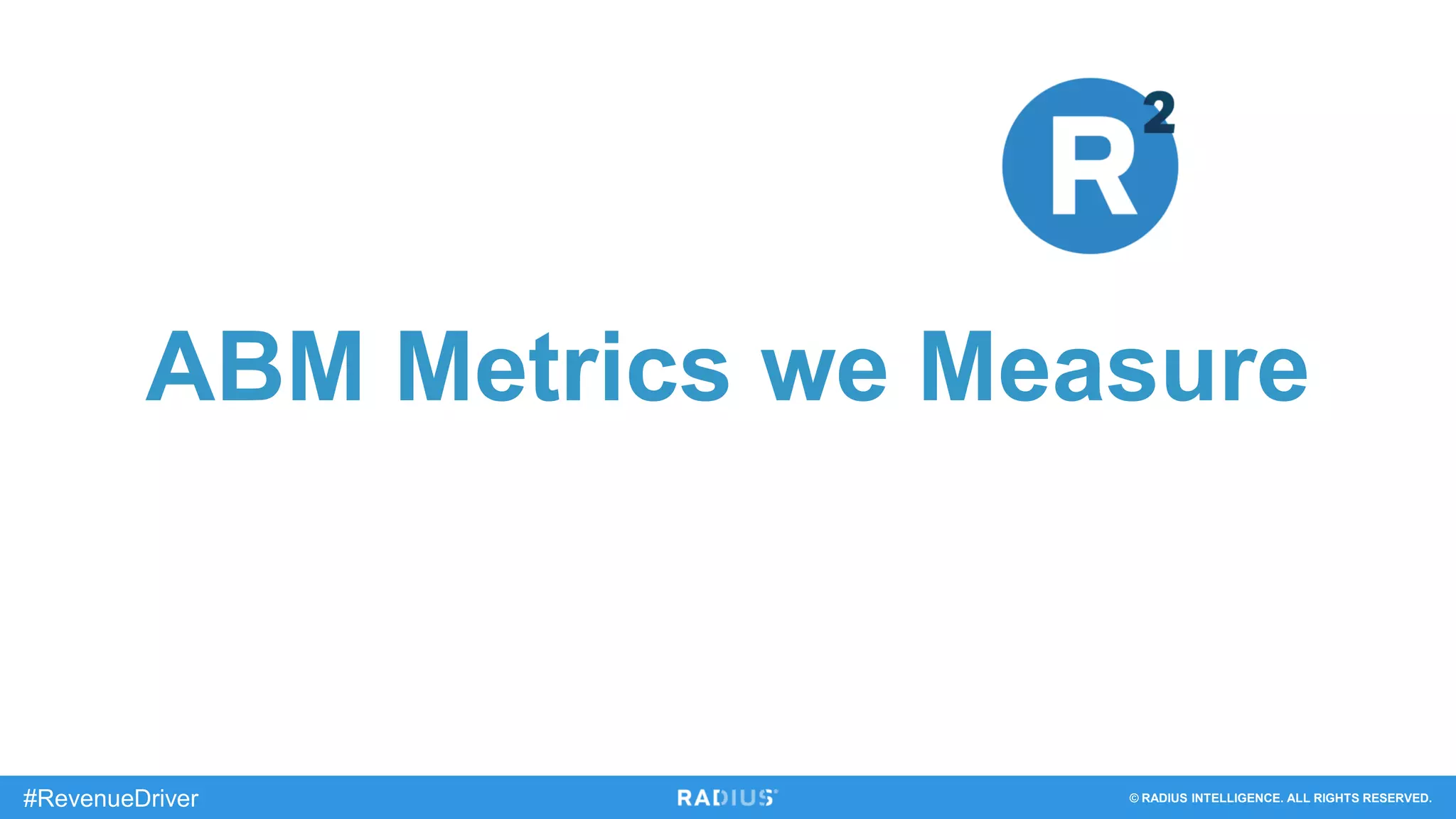 $R^2$

ABM Metrics we Measure

#RevenueDriver

RADIUS

© RADIUS INTELLIGENCE. ALL RIGHTS RESERVED.